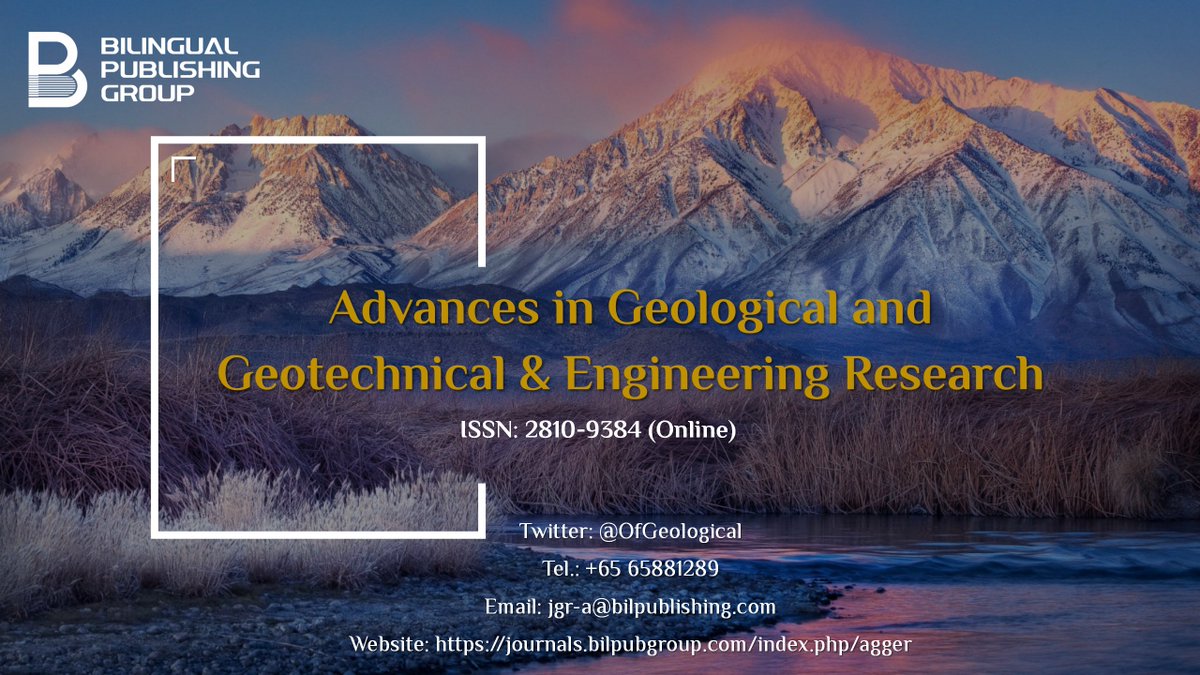 BILINGUAL PUBLISHING GROUP

Advances in Geological and Geotechnical & Engineering Research

ISSN: 2810-9384 (Online)

Twitter: @OfGeological

Tel.: +65 65881289

Email: jgr-a@bilpublishing.com

Website: https://journals.bilpubgroup.com/index.php/agger